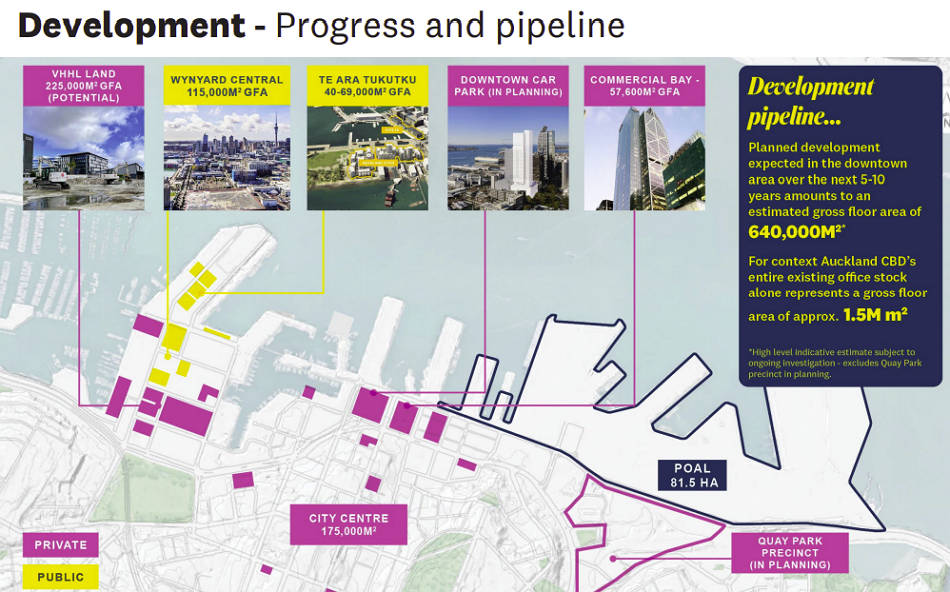 **Development -** Progress and pipeline

VHHL LAND 225,000M² GFA (POTENTIAL)

WYNYARD CENTRAL 115,000M² GFA

TE ARA TUKUTKU 40-69,000M² GFA

DOWNTOWN CAR PARK (IN PLANNING)

COMMERCIAL BAY - 57,600M² GFA

Development pipeline...

Planned development expected in the downtown area over the next 5-10 years amounts to an estimated gross floor area of 640,000M²*

For context Auckland CBD's entire existing office stock alone represents a gross floor area of approx. 1.5M m²

*High level indicative estimate subject to ongoing investigation - excludes Quay Park precinct in planning.

POAL 81.5 HA

CITY CENTRE 175,000M²

QUAY PARK PRECINCT (IN PLANNING)

PRIVATE

PUBLIC